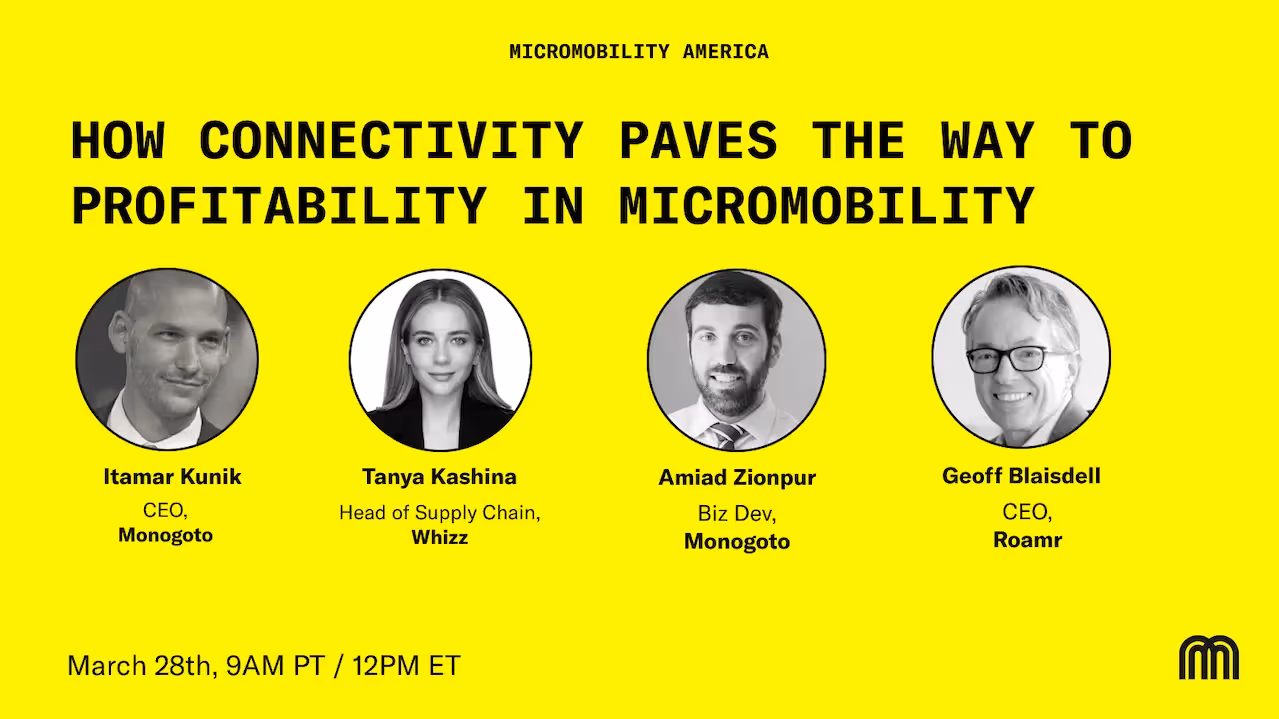 MICROMOBILITY AMERICA

HOW CONNECTIVITY PAVES THE WAY TO PROFITABILITY IN MICROMOBILITY

Itamar Kunik
CEO,
Monogoto

Tanya Kashina
Head of Supply Chain,
Whizz

Amiad Zionpur
Biz Dev,
Monogoto

Geoff Blaisdell
CEO,
Roamr

March 28th, 9AM PT / 12PM ET